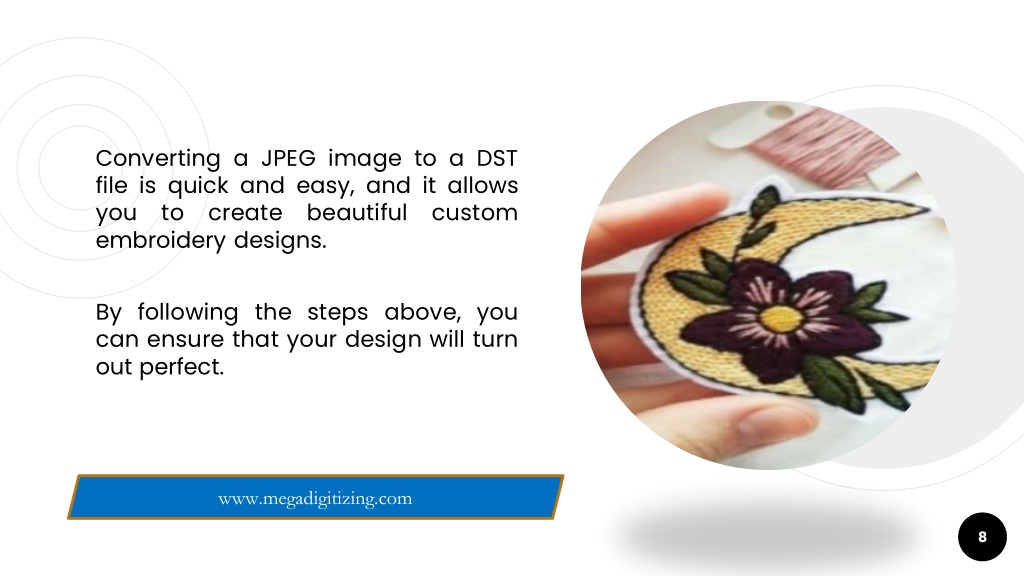 Converting a JPEG image to a DST file is quick and easy, and it allows you to create beautiful custom embroidery designs.

By following the steps above, you can ensure that your design will turn out perfect.

www.megadigitizing.com

8